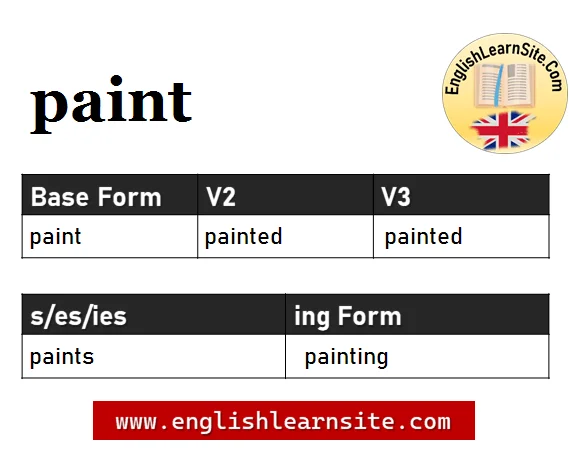 paint

EnglishLearnSite.Com

| Base Form | V2 | V3 |
|---|---|---|
| paint | painted | painted |

| s/es/ies | ing Form |
|---|---|
| paints | painting |

www.englishlearnsite.com